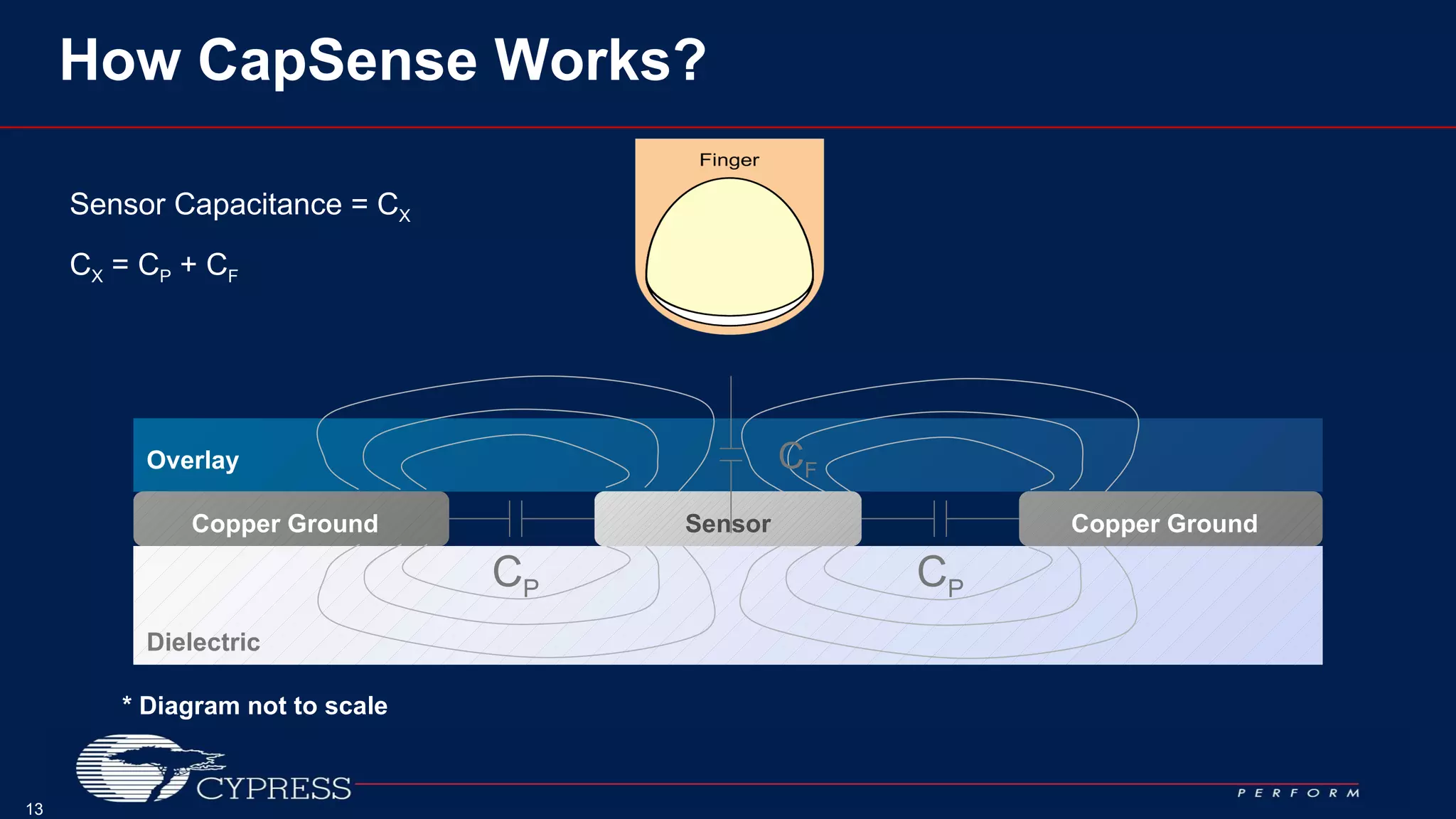 How CapSense Works?

Sensor Capacitance = $C_X$

$C_X = C_P + C_F$

Finger

Overlay

$C_F$

Copper Ground

Sensor

Copper Ground

$C_P$

$C_P$

Dielectric

* Diagram not to scale

CYPRESS

PERFORM

13